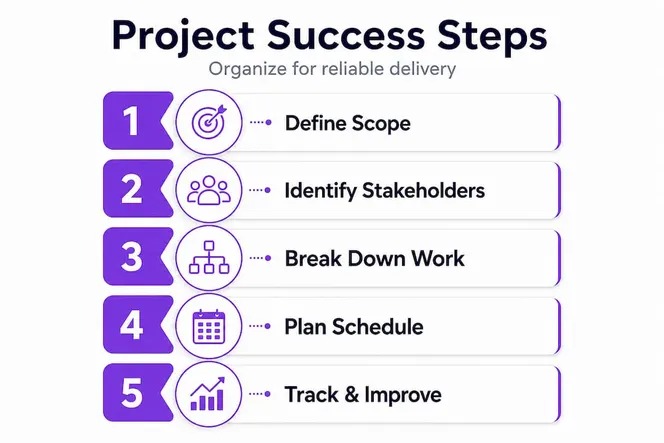 Project Success Steps

Organize for reliable delivery

1 Define Scope

2 Identify Stakeholders

3 Break Down Work

4 Plan Schedule

5 Track & Improve